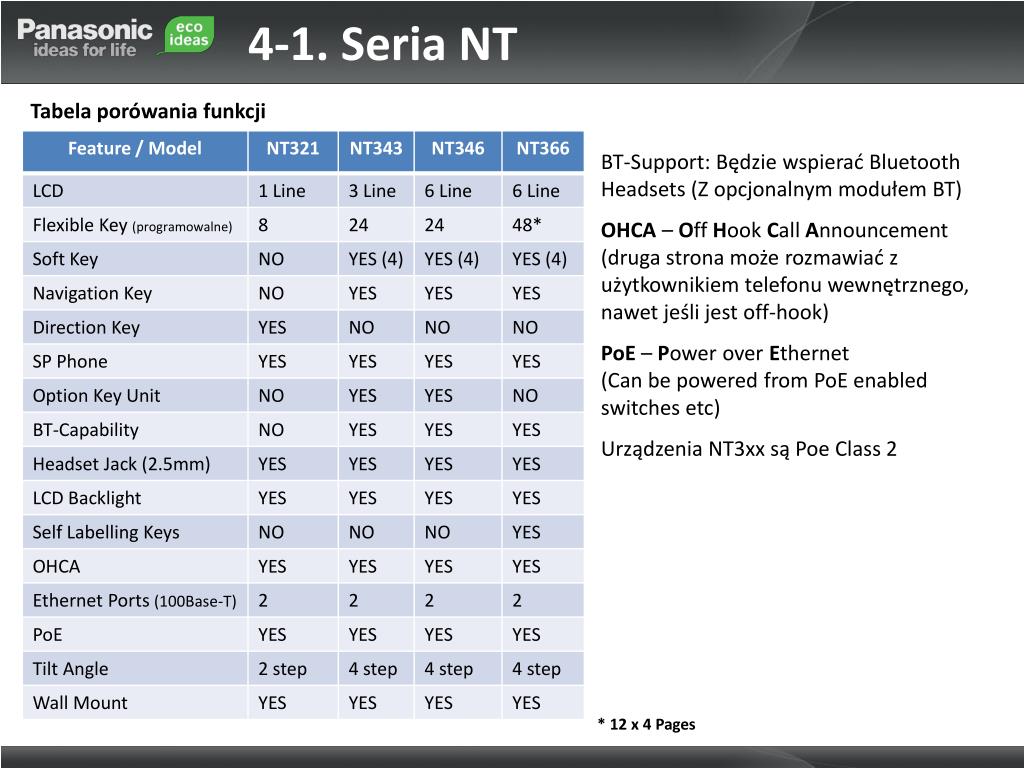 Panasonic ideas for life eco ideas

4-1. Seria NT

Tabela porówania funkcji

| Feature / Model | NT321 | NT343 | NT346 | NT366 |
|---|---|---|---|---|
| LCD | 1 Line | 3 Line | 6 Line | 6 Line |
| Flexible Key (programowalne) | 8 | 24 | 24 | 48* |
| Soft Key | NO | YES (4) | YES (4) | YES (4) |
| Navigation Key | NO | YES | YES | YES |
| Direction Key | YES | NO | NO | NO |
| SP Phone | YES | YES | YES | YES |
| Option Key Unit | NO | YES | YES | NO |
| BT-Capability | NO | YES | YES | YES |
| Headset Jack (2.5mm) | YES | YES | YES | YES |
| LCD Backlight | YES | YES | YES | YES |
| Self Labelling Keys | NO | NO | NO | YES |
| OHCA | YES | YES | YES | YES |
| Ethernet Ports (100Base-T) | 2 | 2 | 2 | 2 |
| PoE | YES | YES | YES | YES |
| Tilt Angle | 2 step | 4 step | 4 step | 4 step |
| Wall Mount | YES | YES | YES | YES |

BT-Support: Będzie wspierać Bluetooth Headsets (Z opcjonalnym modułem BT)

OHCA – Off Hook Call Announcement (druga strona może rozmawiać z użytkownikiem telefonu wewnętrznego, nawet jeśli jest off-hook)

PoE – Power over Ethernet
(Can be powered from PoE enabled switches etc)

Urządzenia NT3xx są Poe Class 2

* 12 x 4 Pages